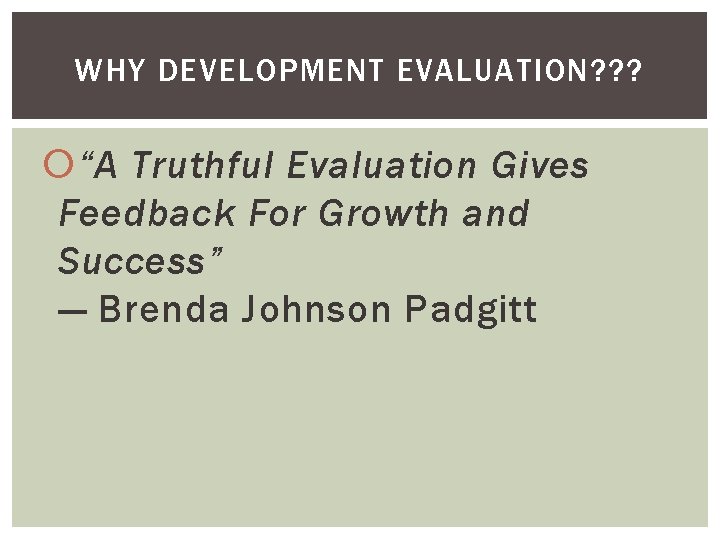 WHY DEVELOPMENT EVALUATION???

“A Truthful Evaluation Gives Feedback For Growth and Success”
― Brenda Johnson Padgitt